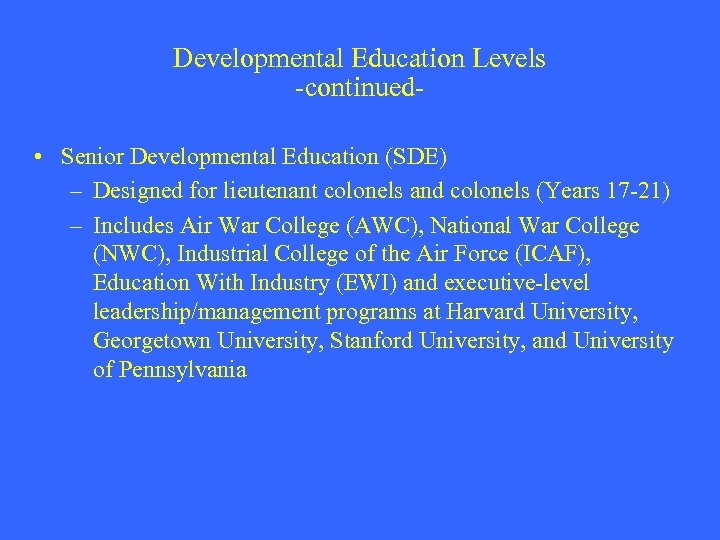 Developmental Education Levels
-continued-

• Senior Developmental Education (SDE)
– Designed for lieutenant colonels and colonels (Years 17-21)
– Includes Air War College (AWC), National War College (NWC), Industrial College of the Air Force (ICAF), Education With Industry (EWI) and executive-level leadership/management programs at Harvard University, Georgetown University, Stanford University, and University of Pennsylvania